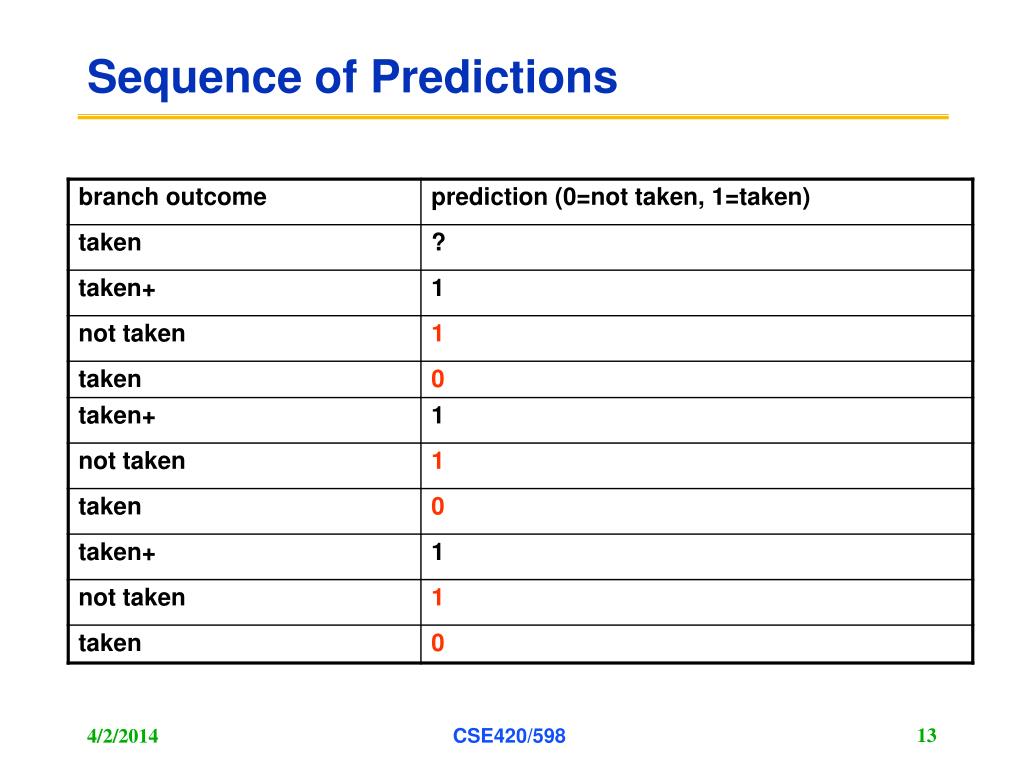 Sequence of Predictions

| branch outcome | prediction (0=not taken, 1=taken) |
|---|---|
| taken | ? |
| taken+ | 1 |
| not taken | 1 |
| taken | 0 |
| taken+ | 1 |
| not taken | 1 |
| taken | 0 |
| taken+ | 1 |
| not taken | 1 |
| taken | 0 |

4/2/2014

CSE420/598

13